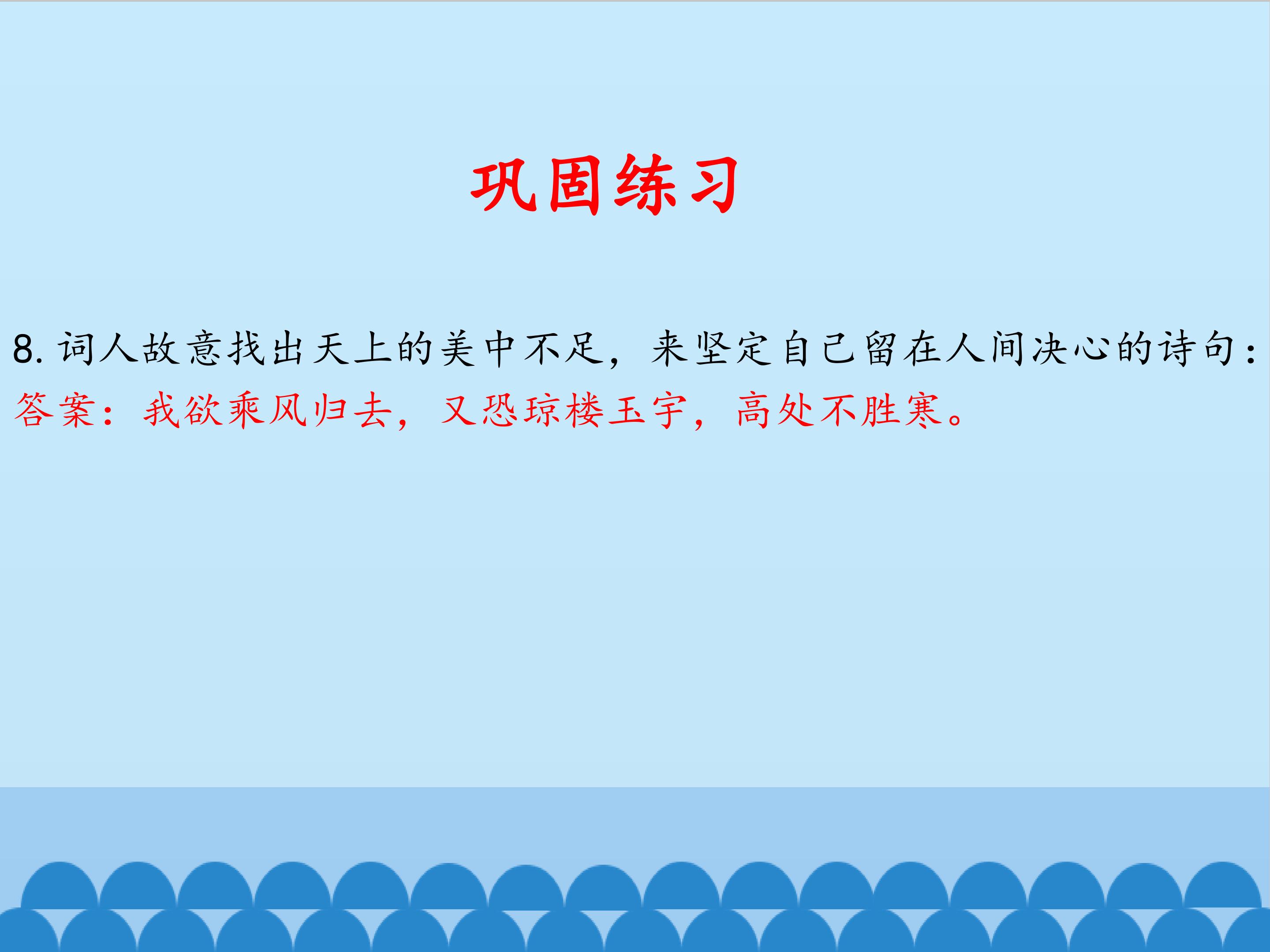 巩固练习

8. 词人故意找出天上的美中不足，来坚定自己留在人间决心的诗句：
答案：我欲乘风归去，又恐琼楼玉宇，高处不胜寒。